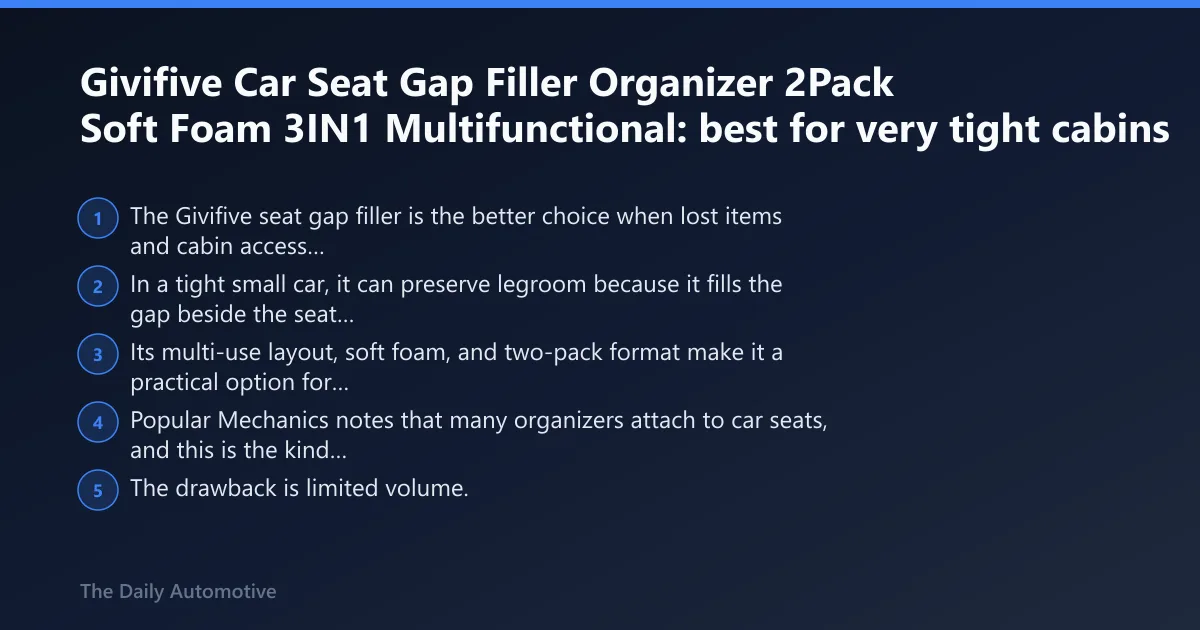 Givifive Car Seat Gap Filler Organizer 2Pack Soft Foam 3IN1 Multifunctional: best for very tight cabins

1 The Givifive seat gap filler is the better choice when lost items and cabin access...

2 In a tight small car, it can preserve legroom because it fills the gap beside the seat...

3 Its multi-use layout, soft foam, and two-pack format make it a practical option for...

4 Popular Mechanics notes that many organizers attach to car seats, and this is the kind...

5 The drawback is limited volume.

The Daily Automotive